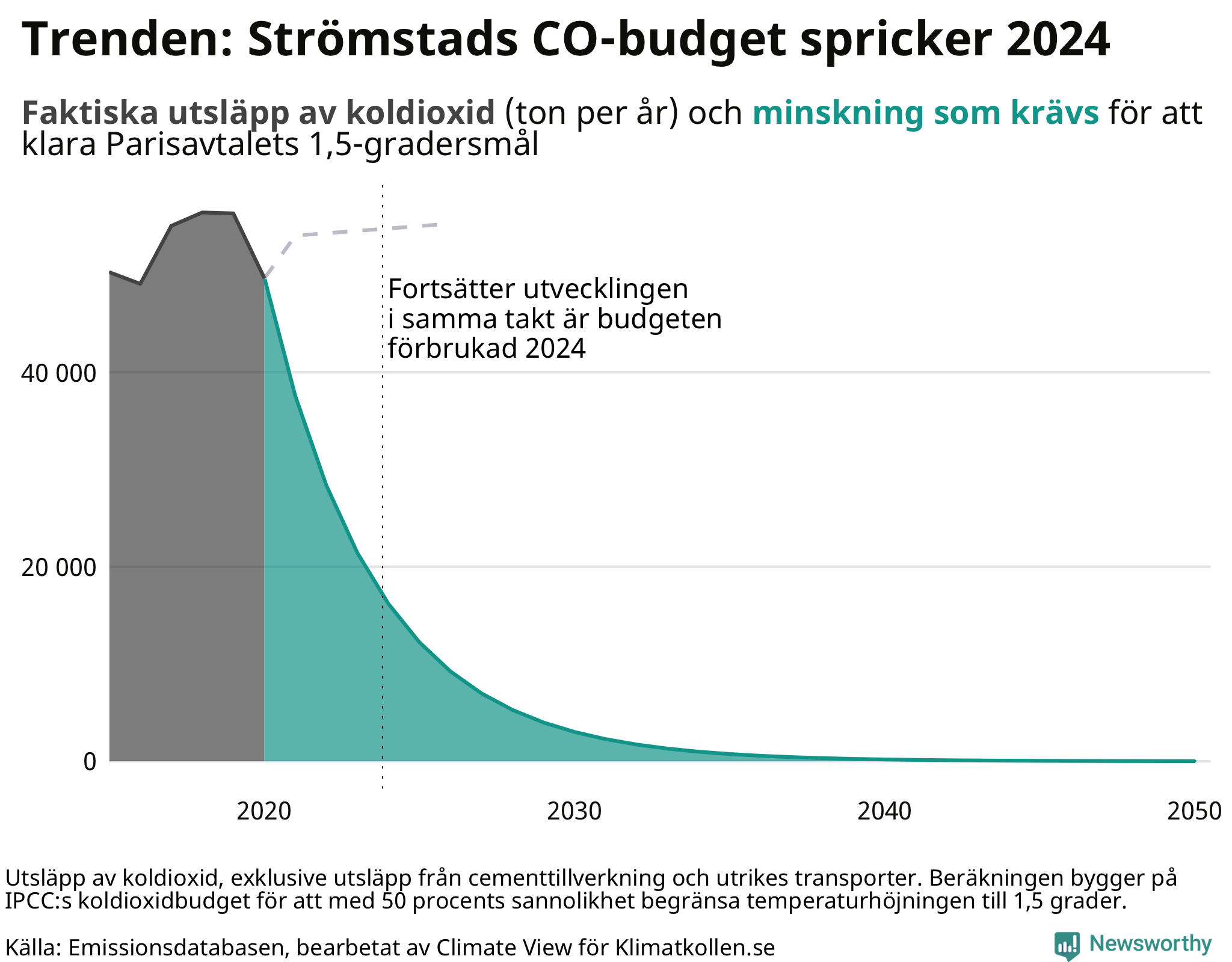 Trenden: Strömstads CO-budget spricker 2024

Faktiska utsläpp av koldioxid (ton per år) och minskning som krävs för att klara Parisavtalets 1,5-gradersmål

Fortsätter utvecklingen i samma takt är budgeten förbrukad 2024

40 000
20 000
0

2020
2030
2040
2050

Utsläpp av koldioxid, exklusive utsläpp från cementtillverkning och utrikes transporter. Beräkningen bygger på IPCC:s koldioxidbudget för att med 50 procents sannolikhet begränsa temperaturhöjningen till 1,5 grader.

Källa: Emissionsdatabasen, bearbetat av Climate View för Klimatkollen.se

Newsworthy